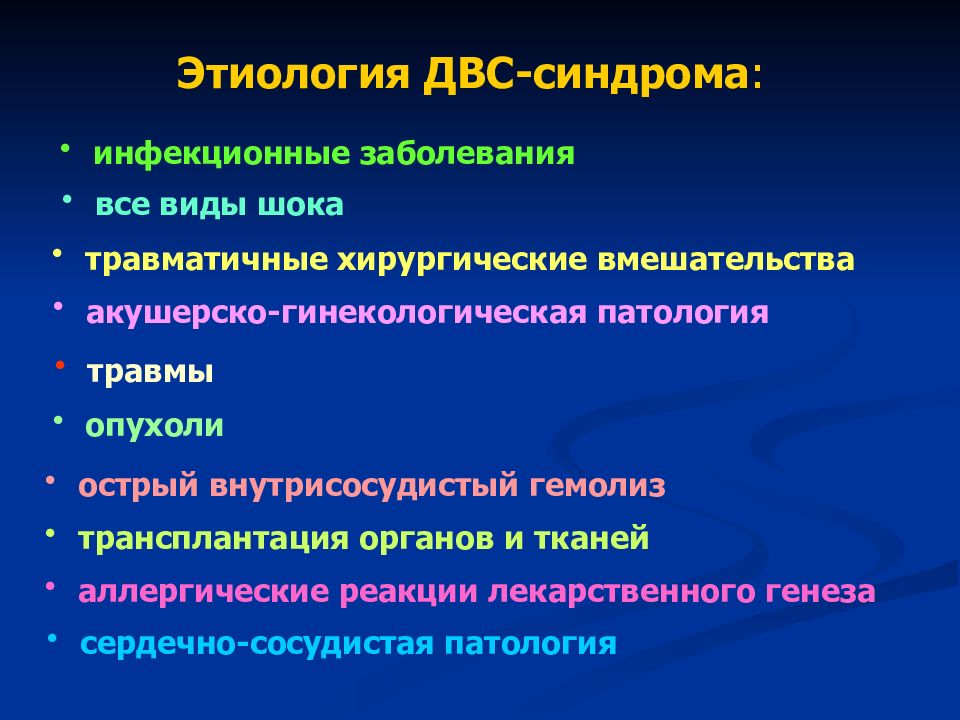 Этиология ДВС-синдрома:

• инфекционные заболевания
• все виды шока
• травматичные хирургические вмешательства
• акушерско-гинекологическая патология
• травмы
• опухоли
• острый внутрисосудистый гемолиз
• трансплантация органов и тканей
• аллергические реакции лекарственного генеза
• сердечно-сосудистая патология